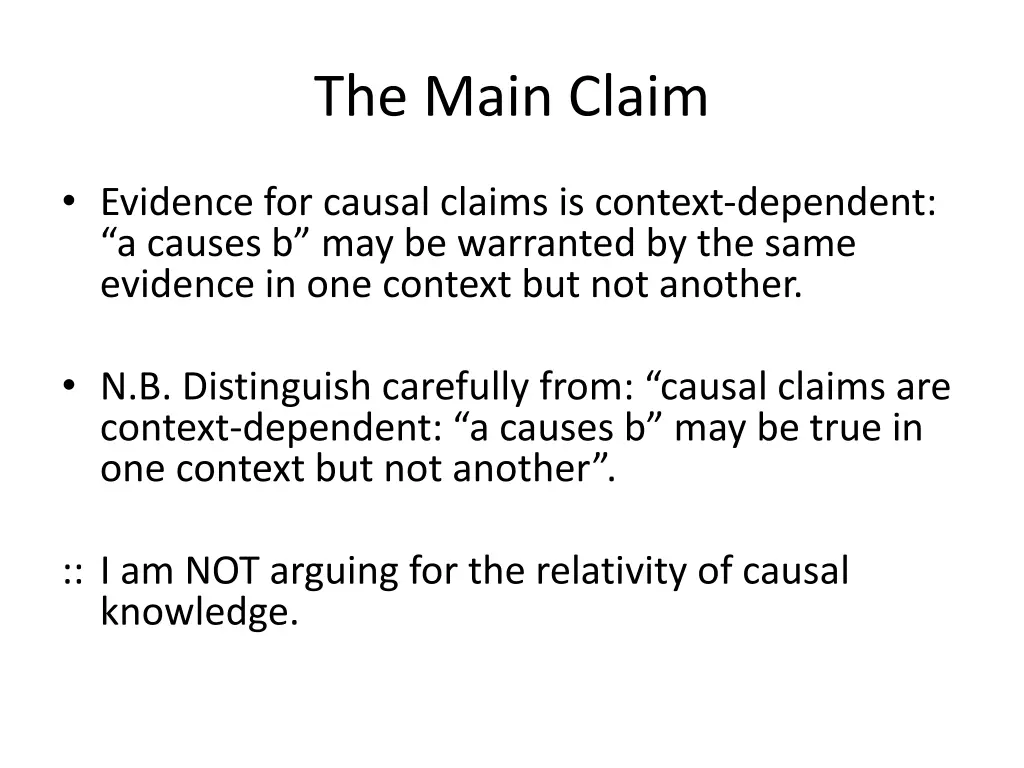 The Main Claim

• Evidence for causal claims is context-dependent: “a causes b” may be warranted by the same evidence in one context but not another.

• N.B. Distinguish carefully from: “causal claims are context-dependent: “a causes b” may be true in one context but not another”.

:: I am NOT arguing for the relativity of causal knowledge.